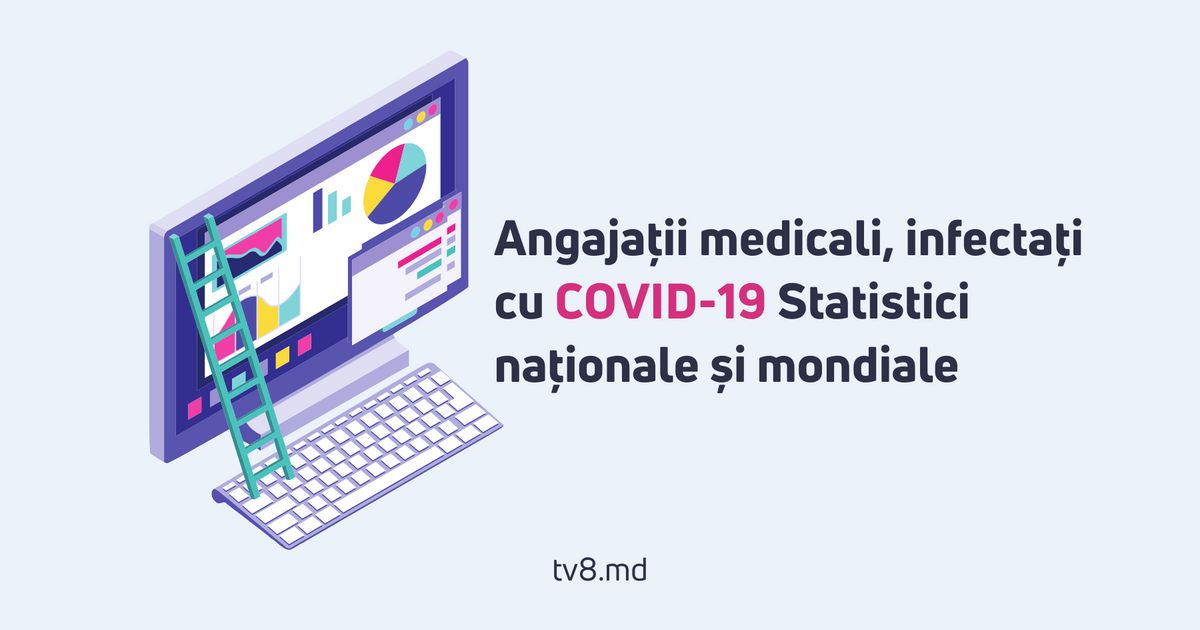 Angajații medicali, infectați cu COVID-19 Statistici naționale și mondiale

tv8.md